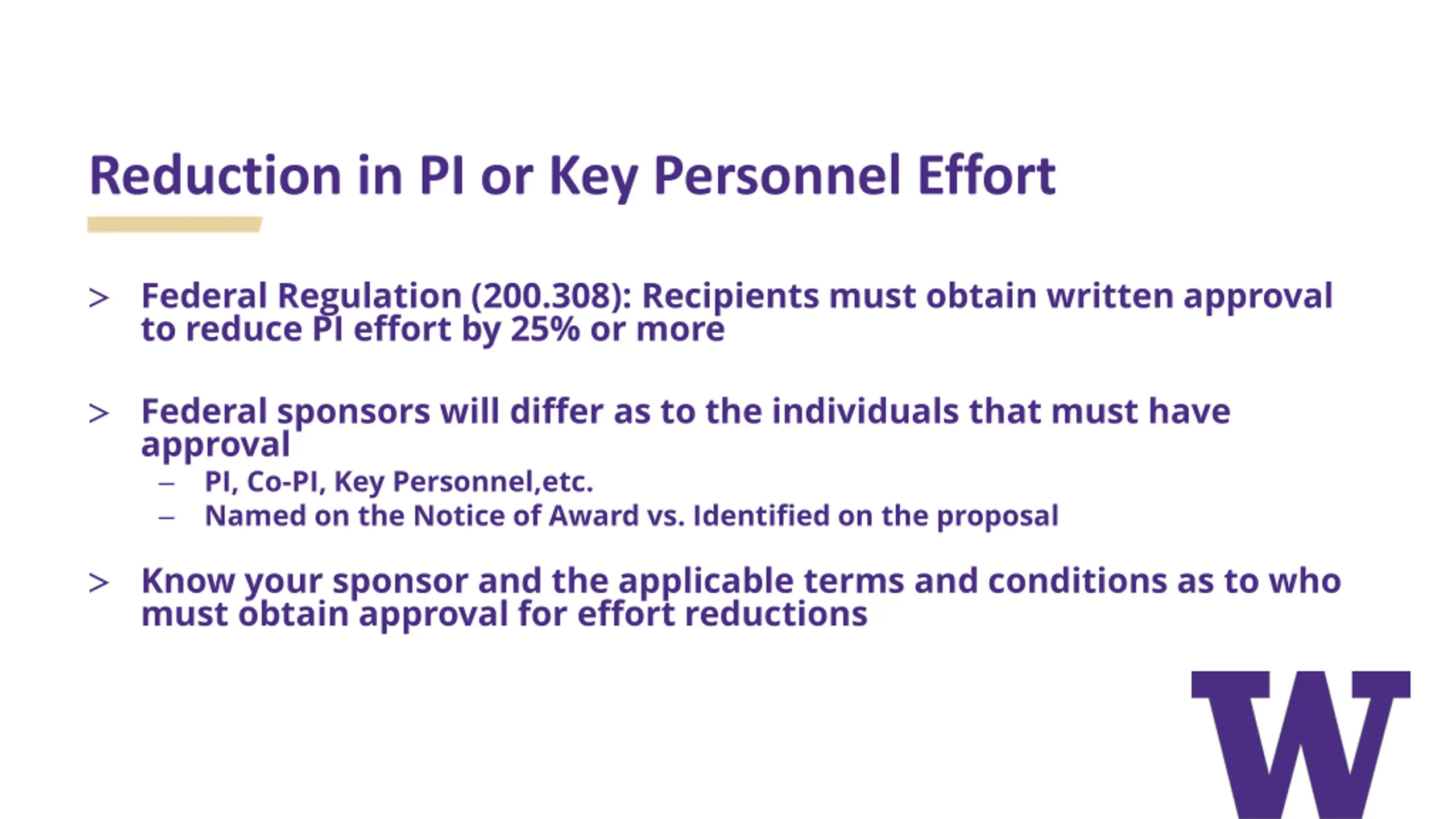 Reduction in PI or Key Personnel Effort

> Federal Regulation (200.308): Recipients must obtain written approval to reduce PI effort by 25% or more

> Federal sponsors will differ as to the individuals that must have approval
– PI, Co-PI, Key Personnel,etc.
– Named on the Notice of Award vs. Identified on the proposal

> Know your sponsor and the applicable terms and conditions as to who must obtain approval for effort reductions

W